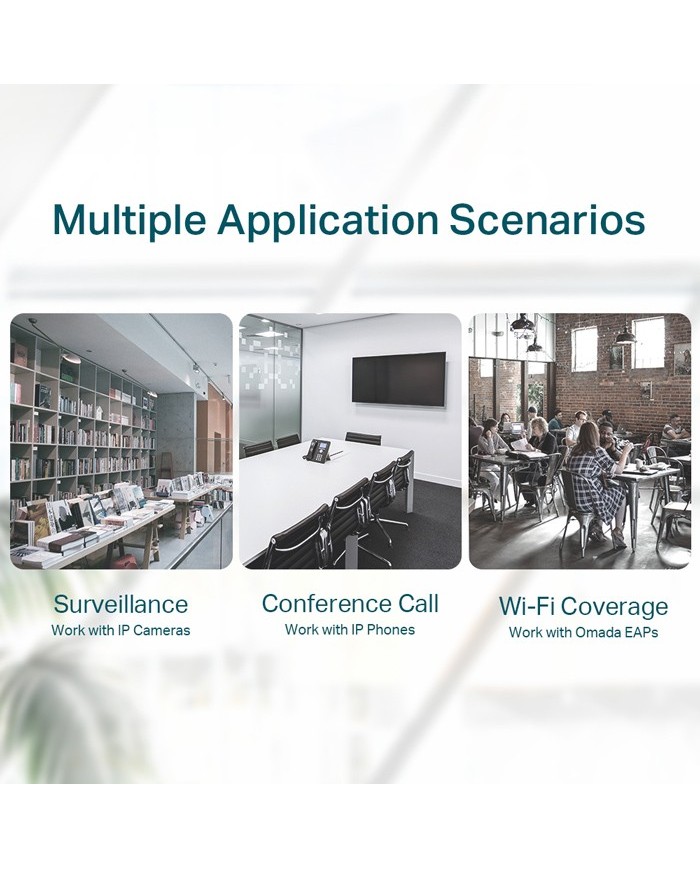 Multiple Application Scenarios

Surveillance
Work with IP Cameras

Conference Call
Work with IP Phones

Wi-Fi Coverage
Work with Omada EAPs